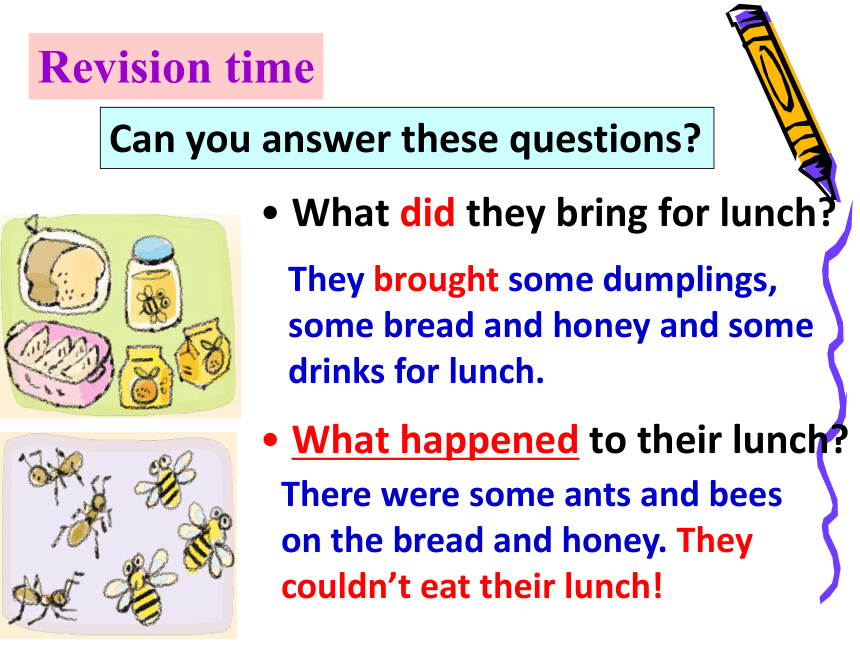 Revision time

Can you answer these questions?

• What did they bring for lunch?

They brought some dumplings, some bread and honey and some drinks for lunch.

• What happened to their lunch?

There were some ants and bees on the bread and honey. They couldn't eat their lunch!